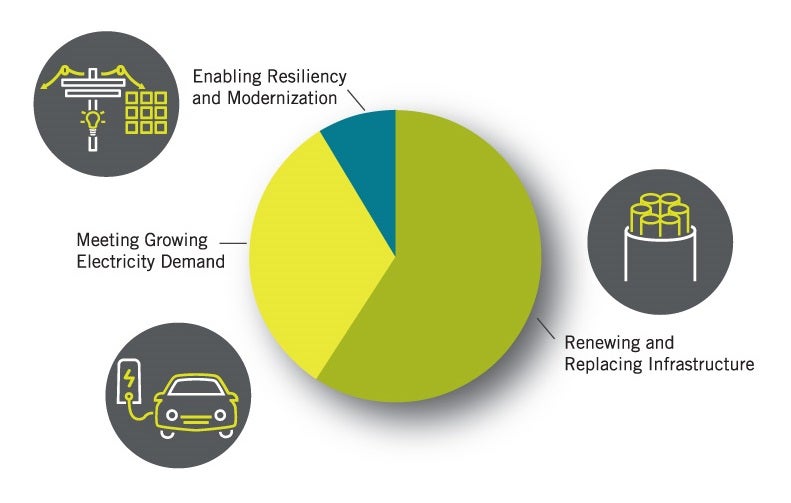 Enabling Resiliency and Modernization

Meeting Growing Electricity Demand

Renewing and Replacing Infrastructure